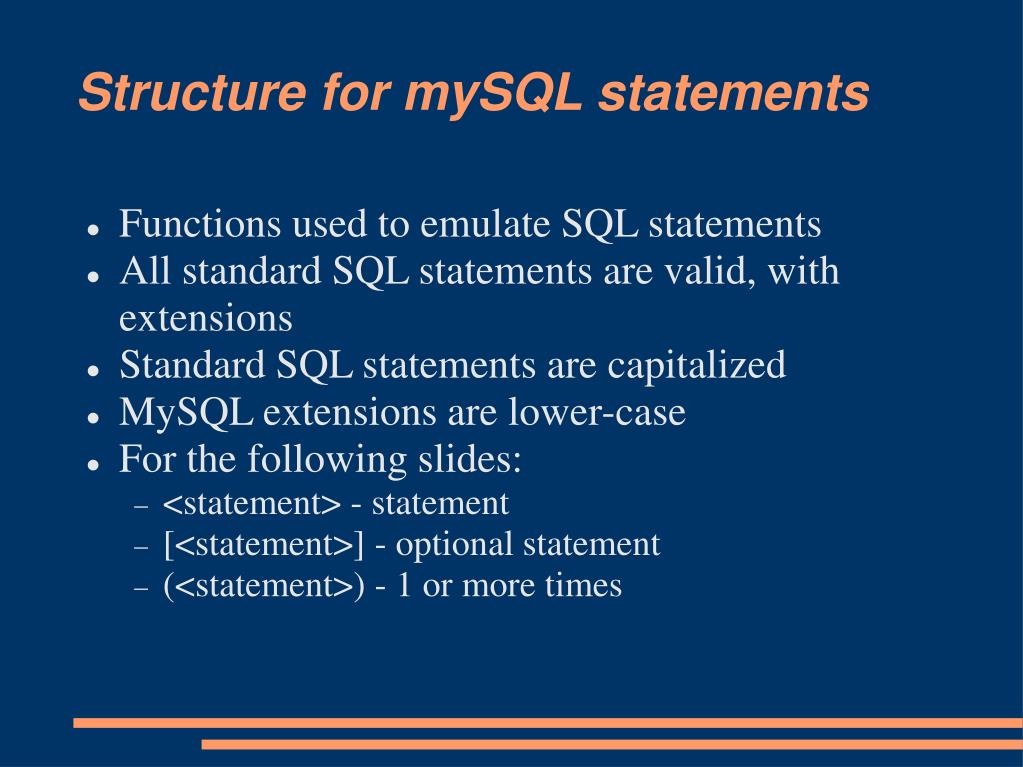 Structure for mySQL statements

- Functions used to emulate SQL statements
- All standard SQL statements are valid, with extensions
- Standard SQL statements are capitalized
- MySQL extensions are lower-case
- For the following slides:
  – <statement> - statement
  – [<statement>] - optional statement
  – (<statement>) - 1 or more times